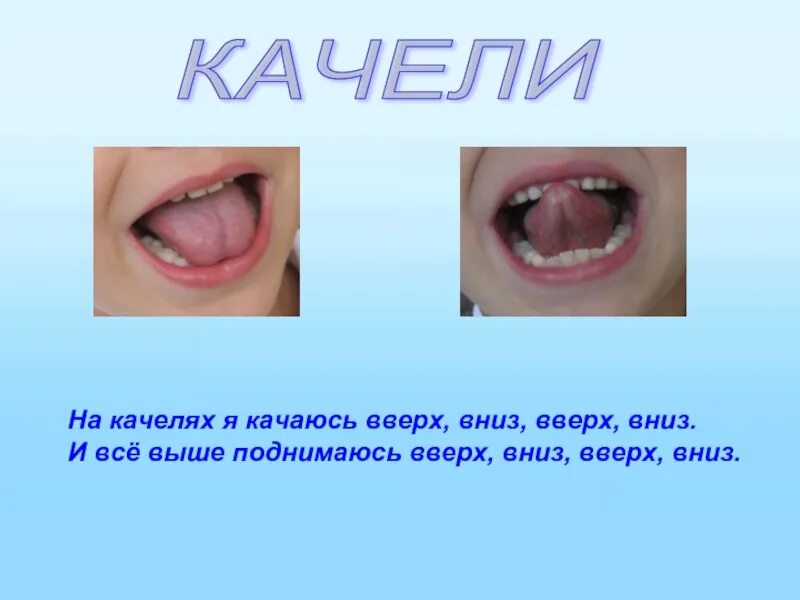 КАЧЕЛИ

На качелях я качаюсь вверх, вниз, вверх, вниз.
И всё выше поднимаюсь вверх, вниз, вверх, вниз.